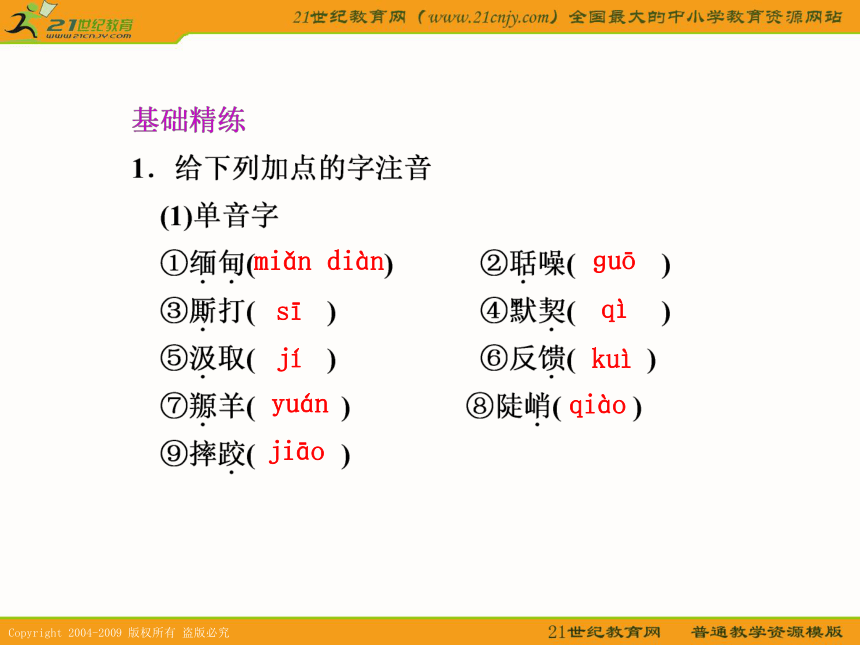 21世纪教育
www.21cnjy.com

21世纪教育网（www.21cnjy.com）全国最大的中小学教育资源网站

基础精练

1．给下列加点的字注音

(1)单音字

①缅甸(miǎn diàn)　②聒噪( guō )

③厮打( sī )　④默契( qì )

⑤汲取( jí )　⑥反馈( kuì )

⑦羱羊( yuán )　⑧陡峭( qiào )

⑨摔跤( jiāo )

Copyright 2004-2009 版权所有 盗版必究

21世纪教育网　普通教学资源模版